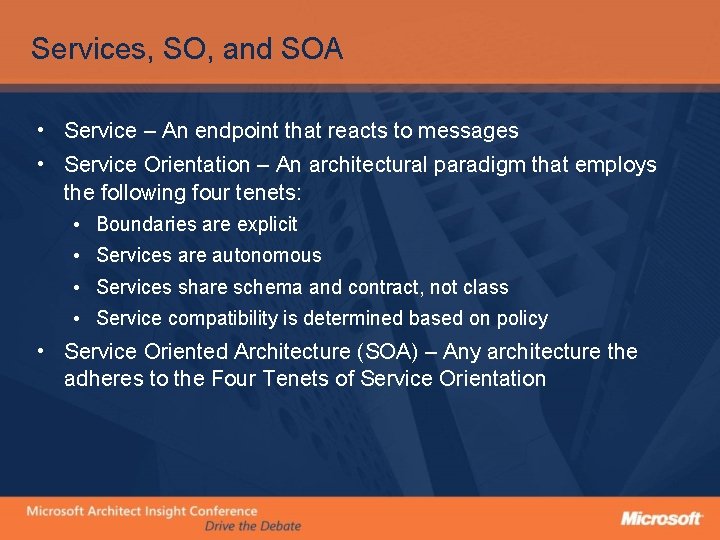 Services, SO, and SOA

• Service – An endpoint that reacts to messages
• Service Orientation – An architectural paradigm that employs the following four tenets:
  • Boundaries are explicit
  • Services are autonomous
  • Services share schema and contract, not class
  • Service compatibility is determined based on policy
• Service Oriented Architecture (SOA) – Any architecture the adheres to the Four Tenets of Service Orientation

Microsoft Architect Insight Conference
Drive the Debate

Microsoft